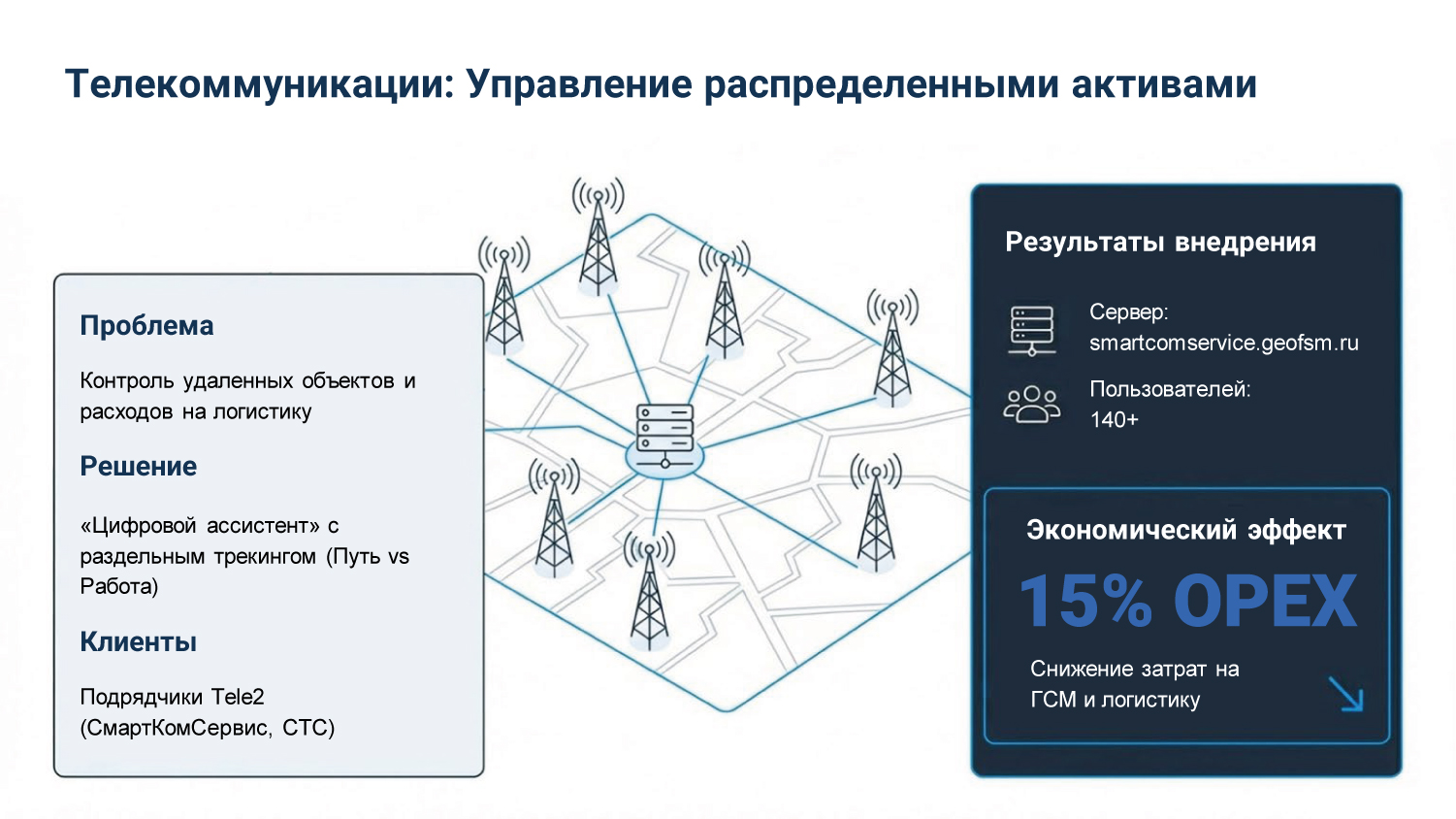 Телекоммуникации: Управление распределенными активами

Проблема

Контроль удаленных объектов и расходов на логистику

Решение

«Цифровой ассистент» с раздельным трекингом (Путь vs Работа)

Клиенты

Подрядчики Tele2 (СмартКомСервис, СТС)

Результаты внедрения

Сервер: smartcomservice.geofsm.ru

Пользователей: 140+

Экономический эффект

15% OPEX

Снижение затрат на ГСМ и логистику